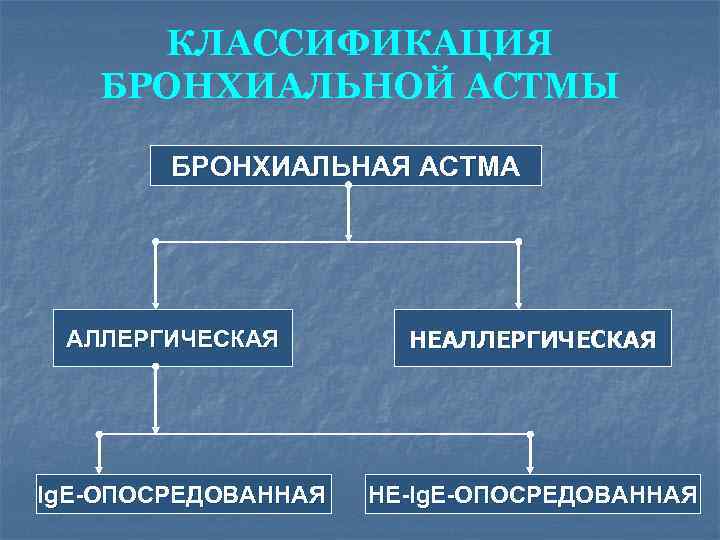 КЛАССИФИКАЦИЯ БРОНХИАЛЬНОЙ АСТМЫ

БРОНХИАЛЬНАЯ АСТМА

АЛЛЕРГИЧЕСКАЯ

НЕАЛЛЕРГИЧЕСКАЯ

IgE-ОПОСРЕДОВАННАЯ

НЕ-IgE-ОПОСРЕДОВАННАЯ